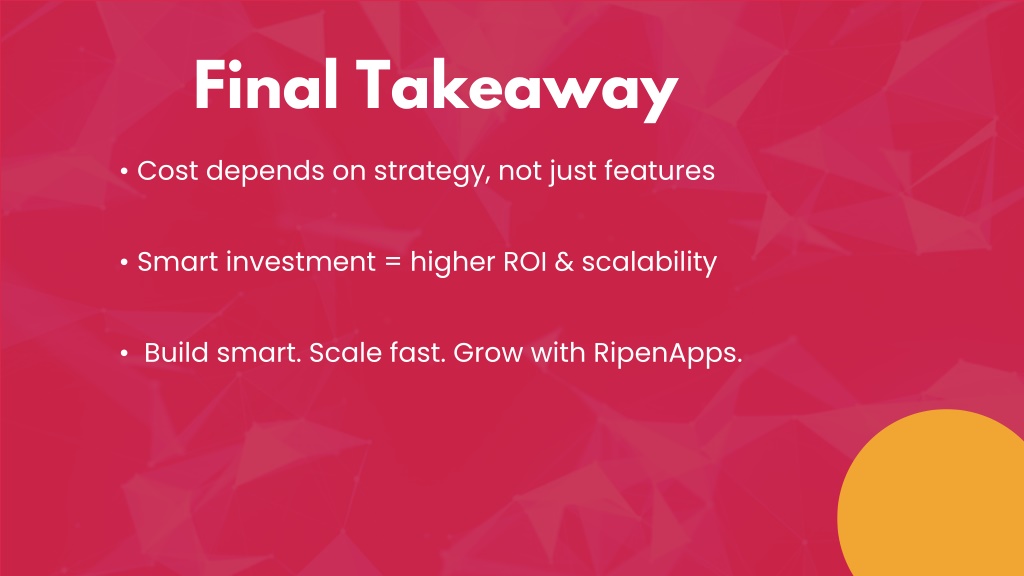 Final Takeaway

• Cost depends on strategy, not just features

• Smart investment = higher ROI & scalability

• Build smart. Scale fast. Grow with RipenApps.